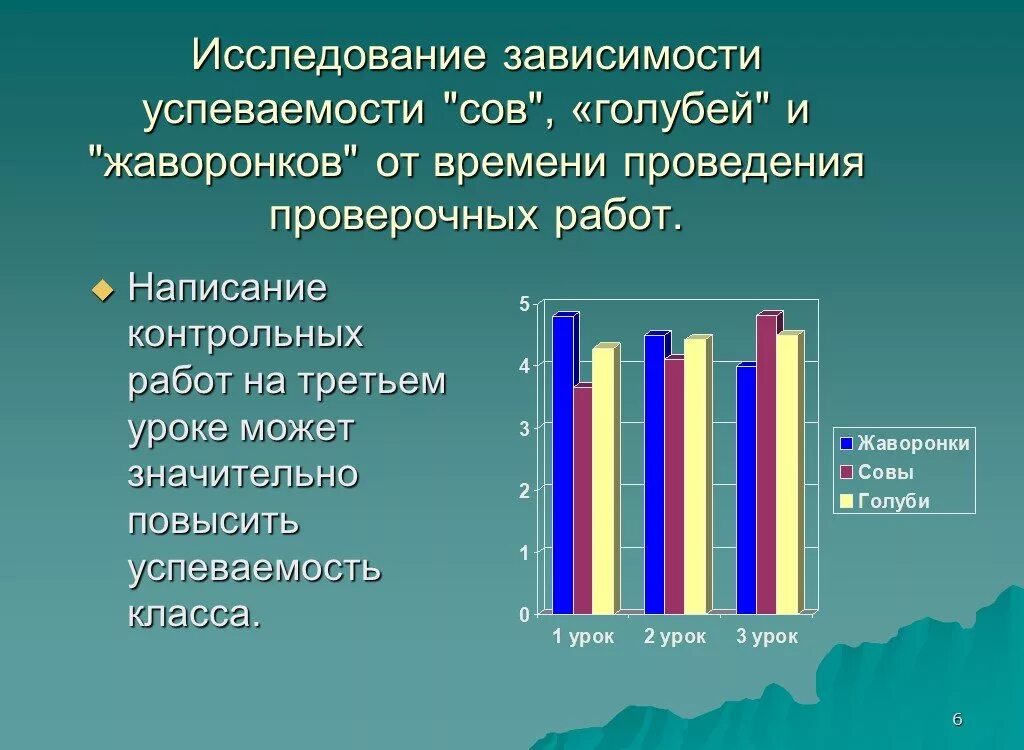 Исследование зависимости успеваемости "сов", «голубей" и "жаворонков" от времени проведения проверочных работ.

Написание контрольных работ на третьем уроке может значительно повысить успеваемость класса.

5
4
3
2
1
0
1 урок
2 урок
3 урок

Жаворонки
Совы
Голуби

6